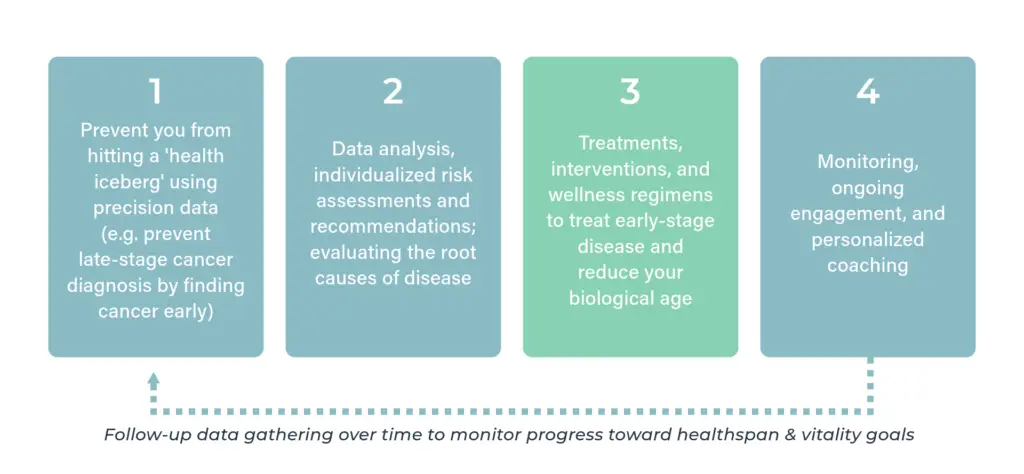 1

Prevent you from hitting a 'health iceberg' using precision data (e.g. prevent late-stage cancer diagnosis by finding cancer early)

2

Data analysis, individualized risk assessments and recommendations; evaluating the root causes of disease

3

Treatments, interventions, and wellness regimens to treat early-stage disease and reduce your biological age

4

Monitoring, ongoing engagement, and personalized coaching

Follow-up data gathering over time to monitor progress toward healthspan & vitality goals